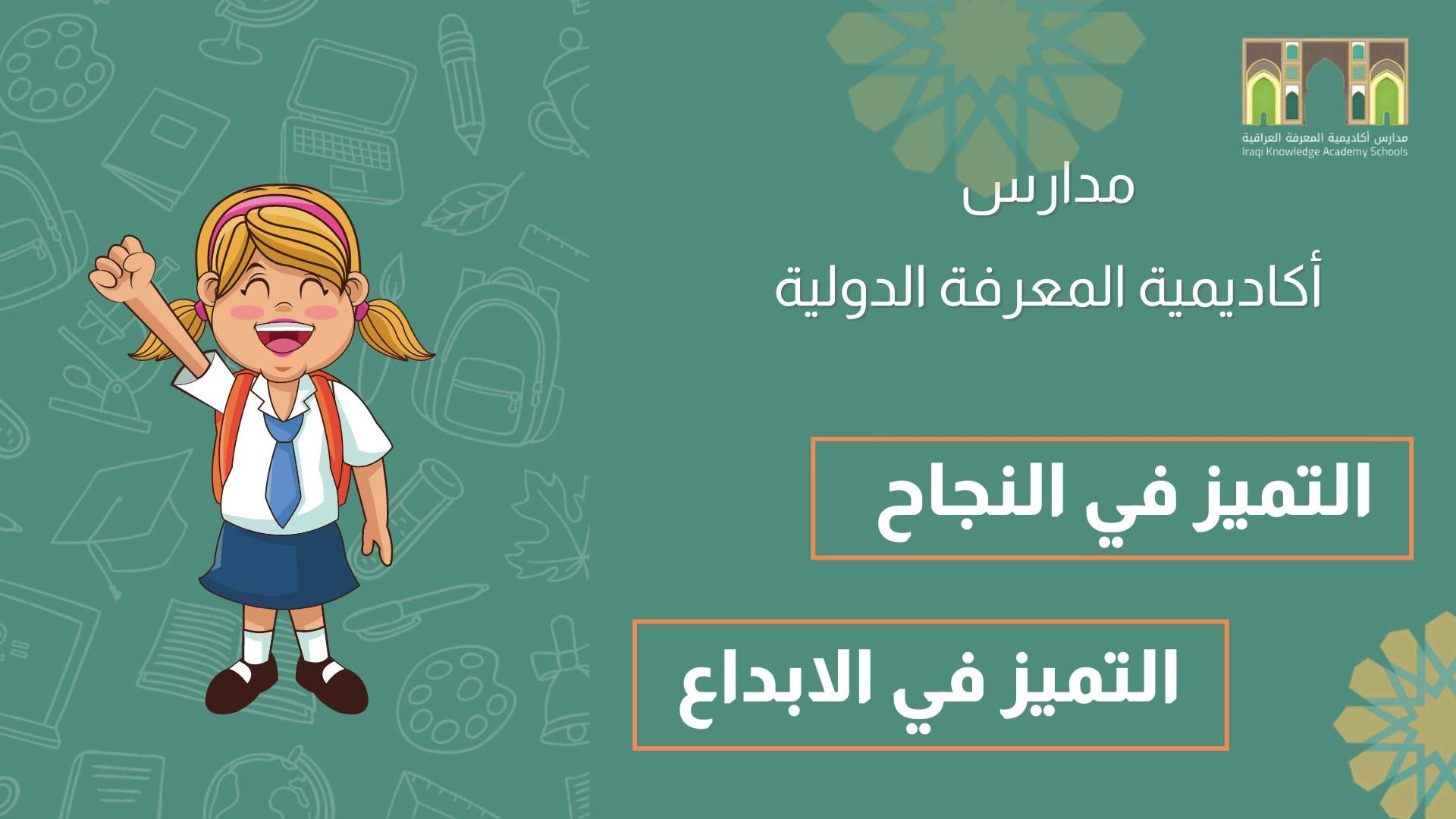 مدارس أكاديمية المعرفة العراقية
Iraqi Knowledge Academy Schools

مدارس

أكاديمية المعرفة الدولية

التميز في النجاح

التميز في الابداع